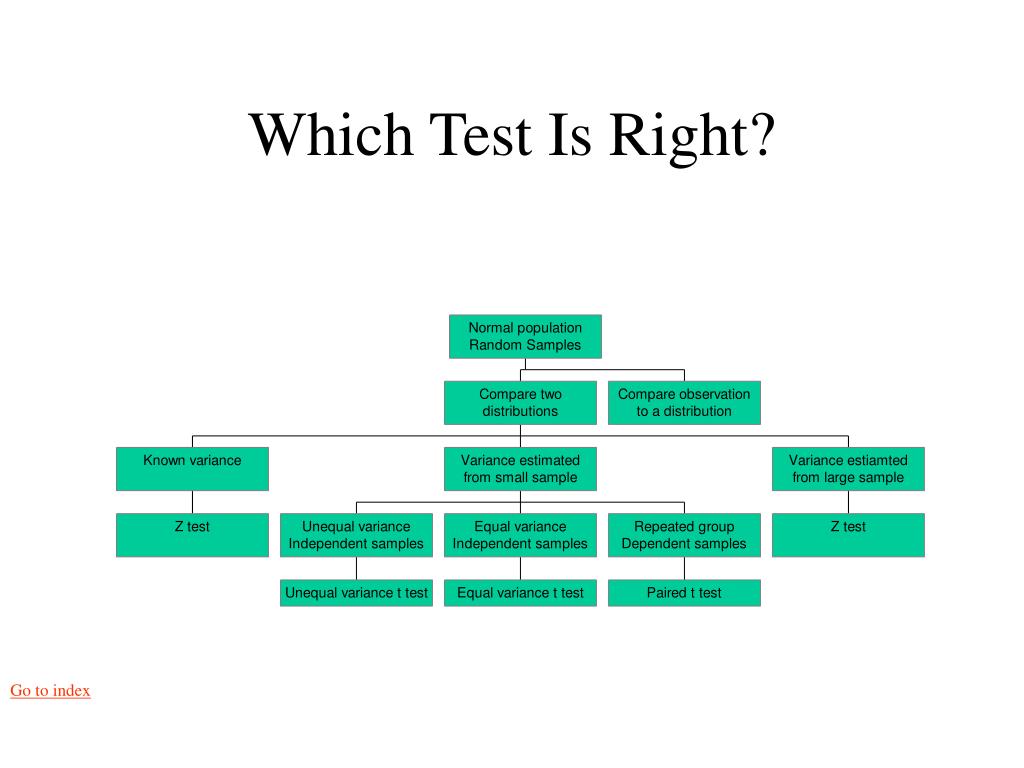 Which Test Is Right?

Normal population
Random Samples

Compare two distributions

Compare observation to a distribution

Known variance

Variance estimated from small sample

Variance estiamted from large sample

Z test

Unequal variance
Independent samples

Equal variance
Independent samples

Repeated group
Dependent samples

Z test

Unequal variance t test

Equal variance t test

Paired t test

Go to index